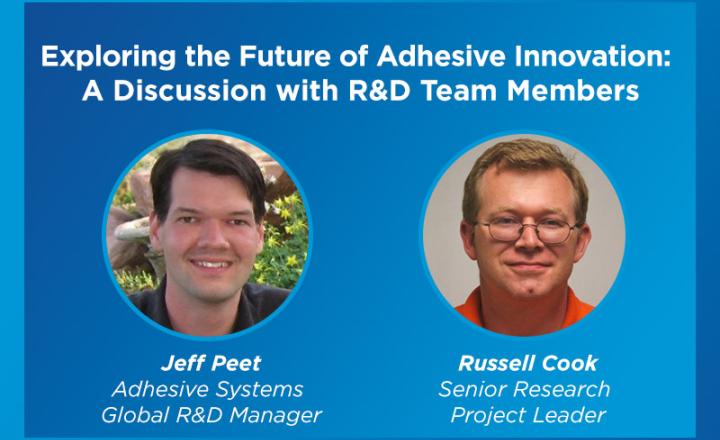 Exploring the Future of Adhesive Innovation: A Discussion with R&D Team Members

Jeff Peet
Adhesive Systems
Global R&D Manager

Russell Cook
Senior Research
Project Leader